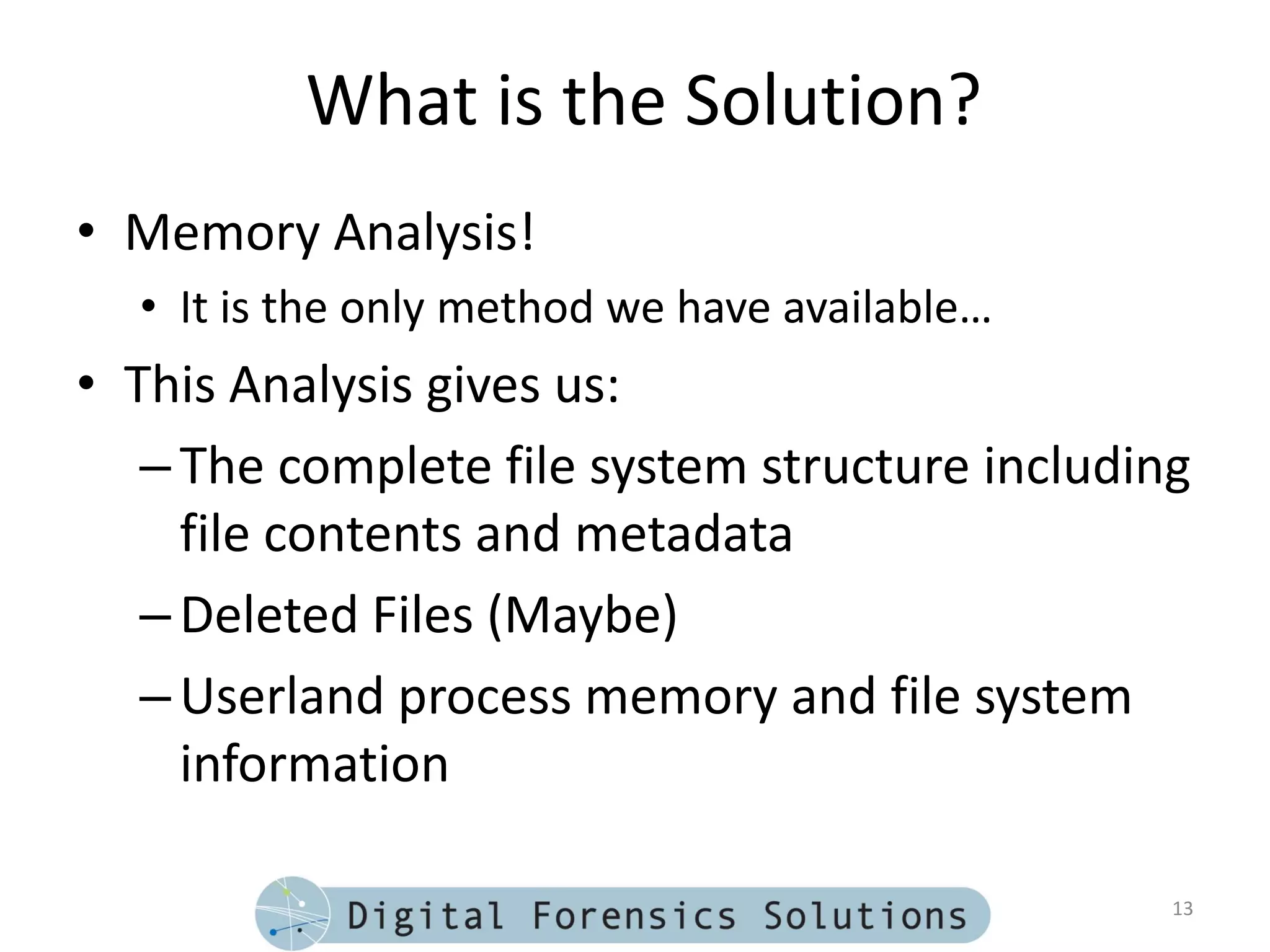 What is the Solution?

• Memory Analysis!
  • It is the only method we have available…
• This Analysis gives us:
  – The complete file system structure including file contents and metadata
  – Deleted Files (Maybe)
  – Userland process memory and file system information

Digital Forensics Solutions

13